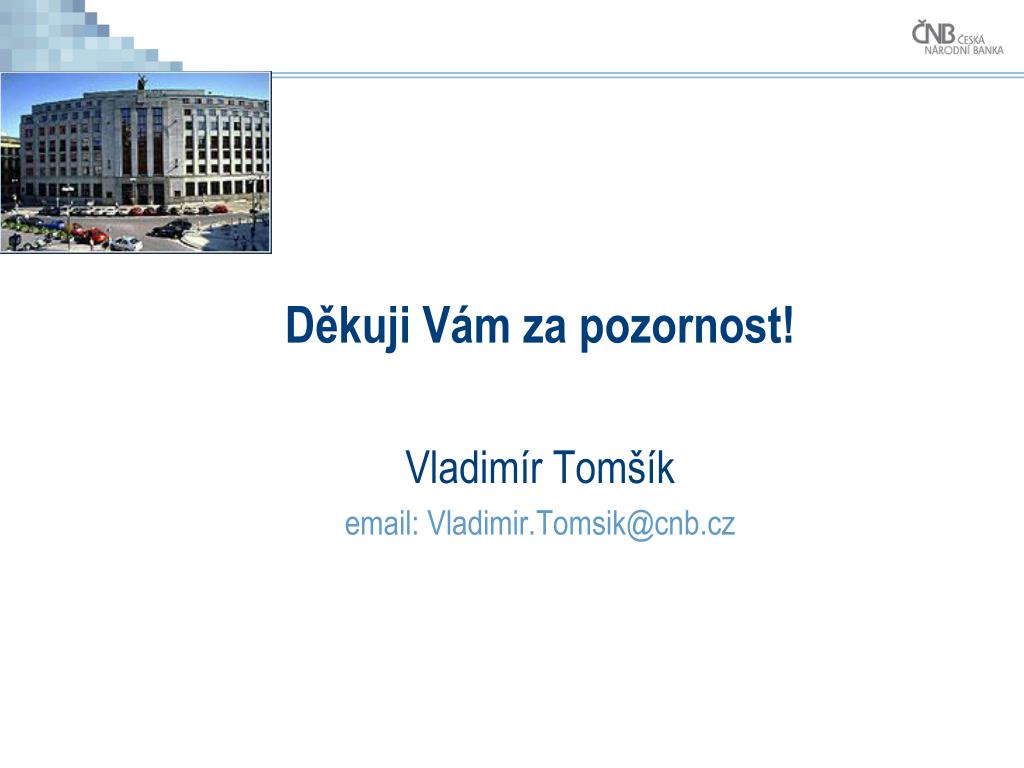 ČNB ČESKÁ NÁRODNÍ BANKA

Děkuji Vám za pozornost!

Vladimír Tomšík
email: Vladimir.Tomsik@cnb.cz